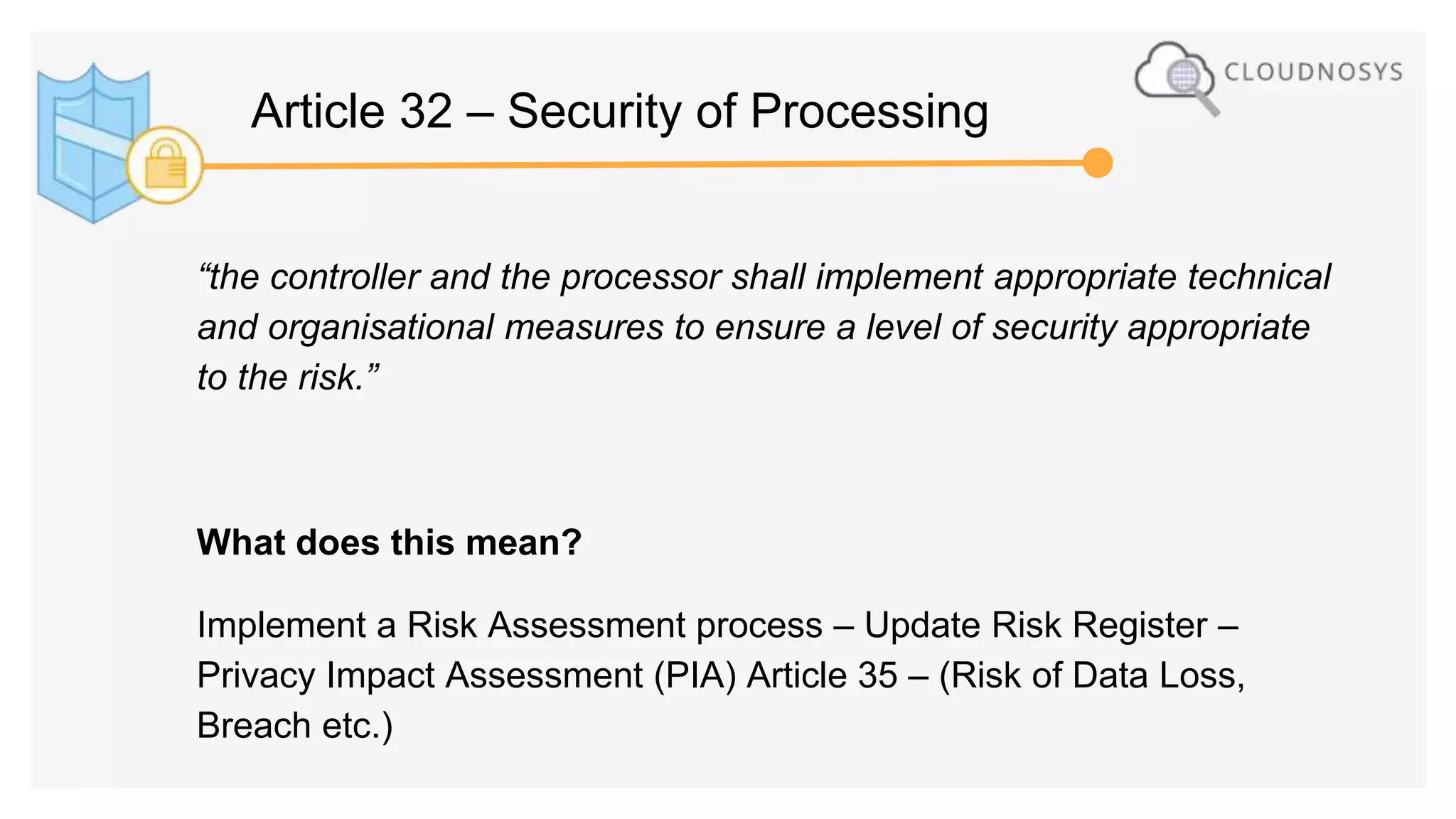 CLOUDNOSYS

Article 32 – Security of Processing

“the controller and the processor shall implement appropriate technical and organisational measures to ensure a level of security appropriate to the risk.”

What does this mean?

Implement a Risk Assessment process – Update Risk Register – Privacy Impact Assessment (PIA) Article 35 – (Risk of Data Loss, Breach etc.)